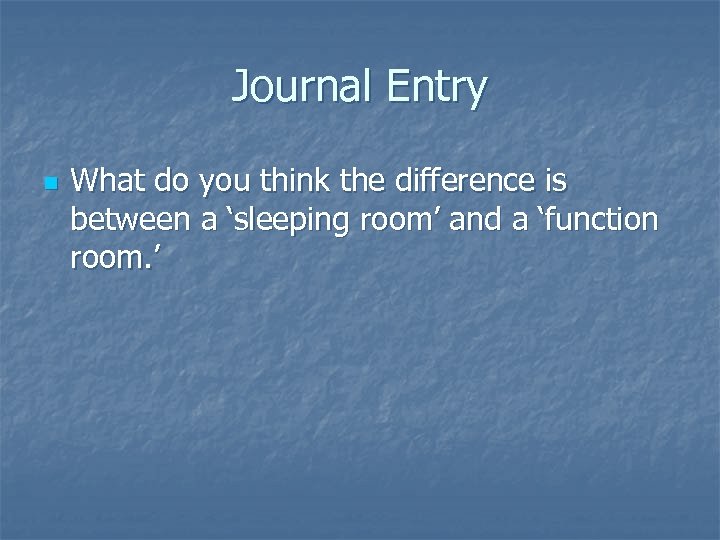 Journal Entry

What do you think the difference is between a ‘sleeping room’ and a ‘function room.’